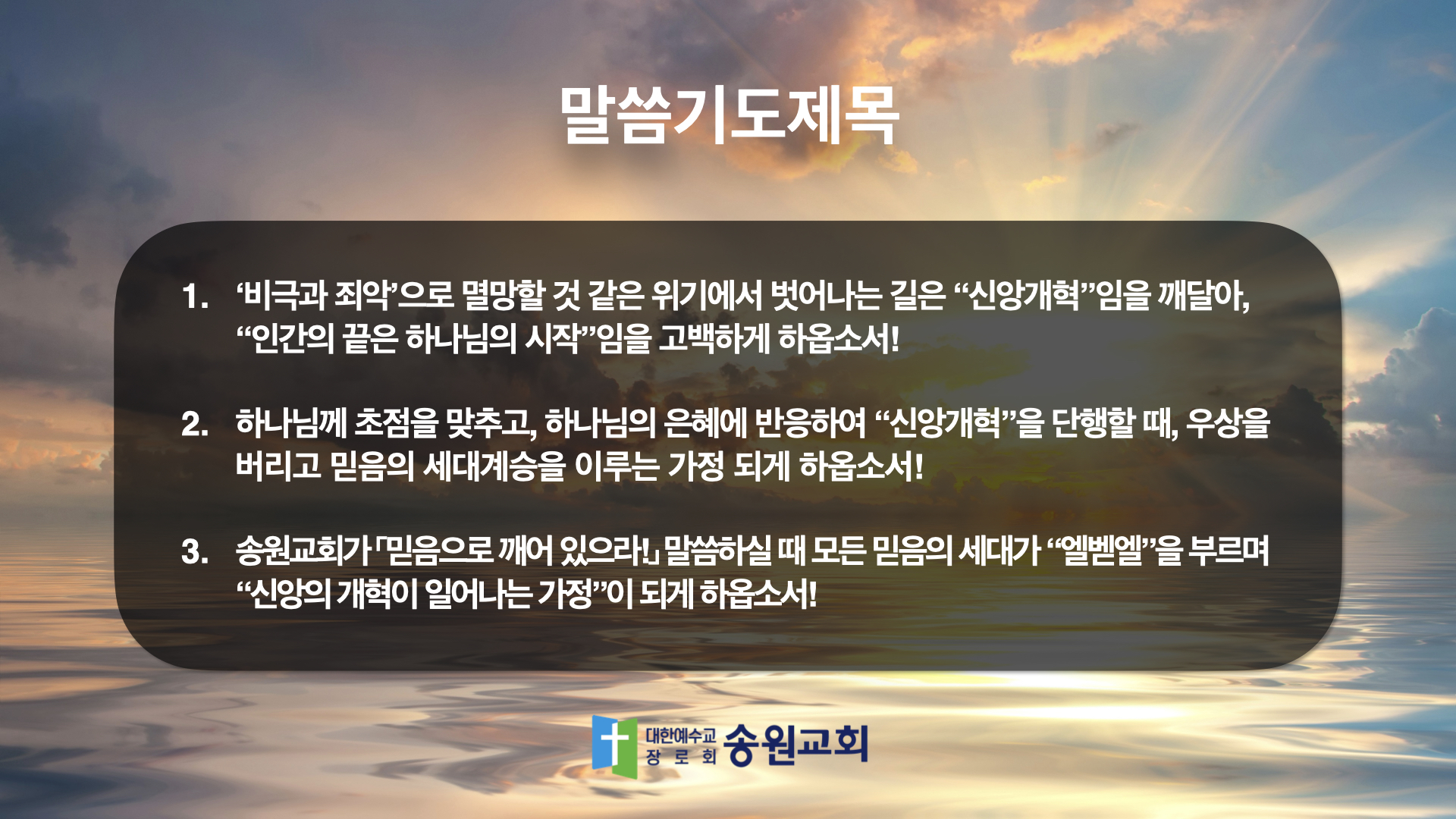 말씀기도제목

1. ‘비극과 죄악’으로 멸망할 것 같은 위기에서 벗어나는 길은 “신앙개혁”임을 깨달아, “인간의 끝은 하나님의 시작”임을 고백하게 하옵소서!

2. 하나님께 초점을 맞추고, 하나님의 은혜에 반응하여 “신앙개혁”을 단행할 때, 우상을 버리고 믿음의 세대계승을 이루는 가정 되게 하옵소서!

3. 송원교회가 「믿음으로 깨어 있으라!」 말씀하실 때 모든 믿음의 세대가 “엘벧엘”을 부르며 “신앙의 개혁이 일어나는 가정”이 되게 하옵소서!

대한예수교 장로회 송원교회